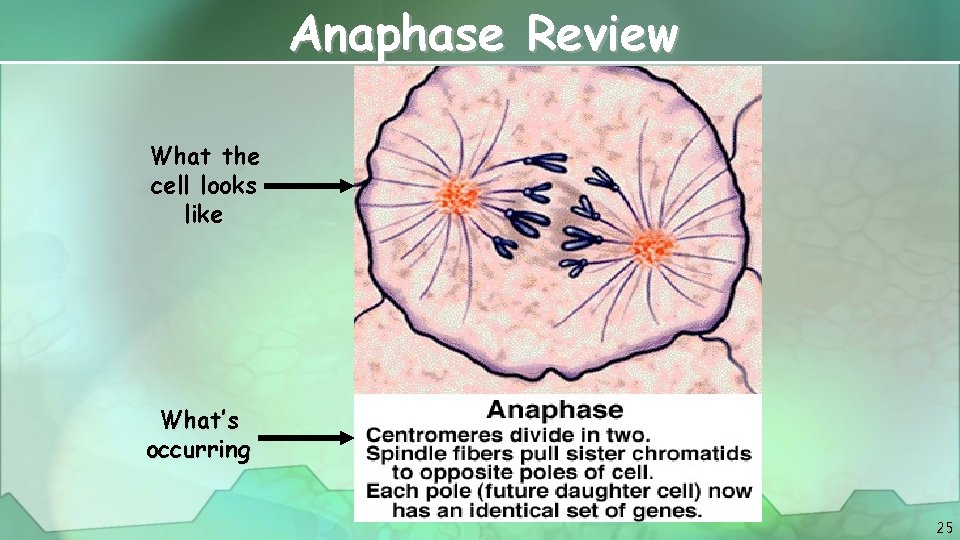 Anaphase Review

What the cell looks like

What's occurring

Anaphase

Centromeres divide in two.
Spindle fibers pull sister chromatids to opposite poles of cell.
Each pole (future daughter cell) now has an identical set of genes.

25